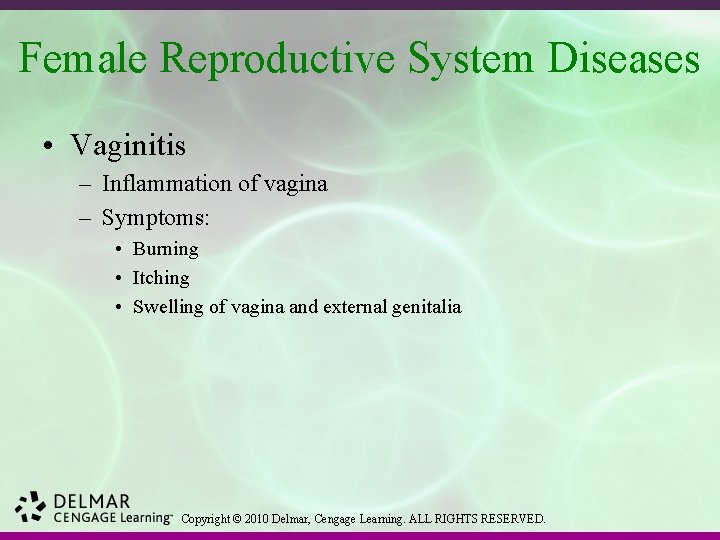 Female Reproductive System Diseases

• Vaginitis
– Inflammation of vagina
– Symptoms:
• Burning
• Itching
• Swelling of vagina and external genitalia

DELMAR
CENGAGE Learning™
Copyright © 2010 Delmar, Cengage Learning. ALL RIGHTS RESERVED.